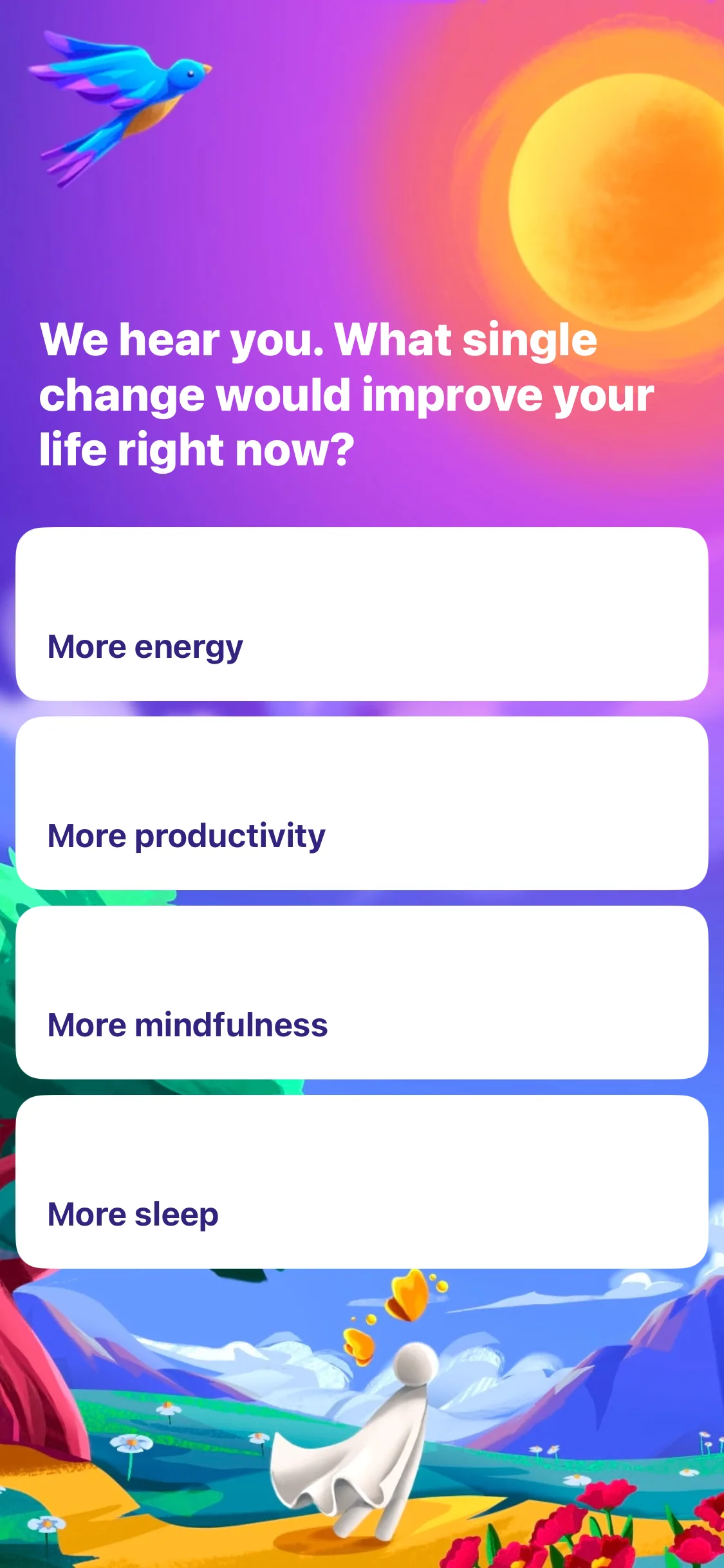 We hear you. What single change would improve your life right now?

More energy

More productivity

More mindfulness

More sleep